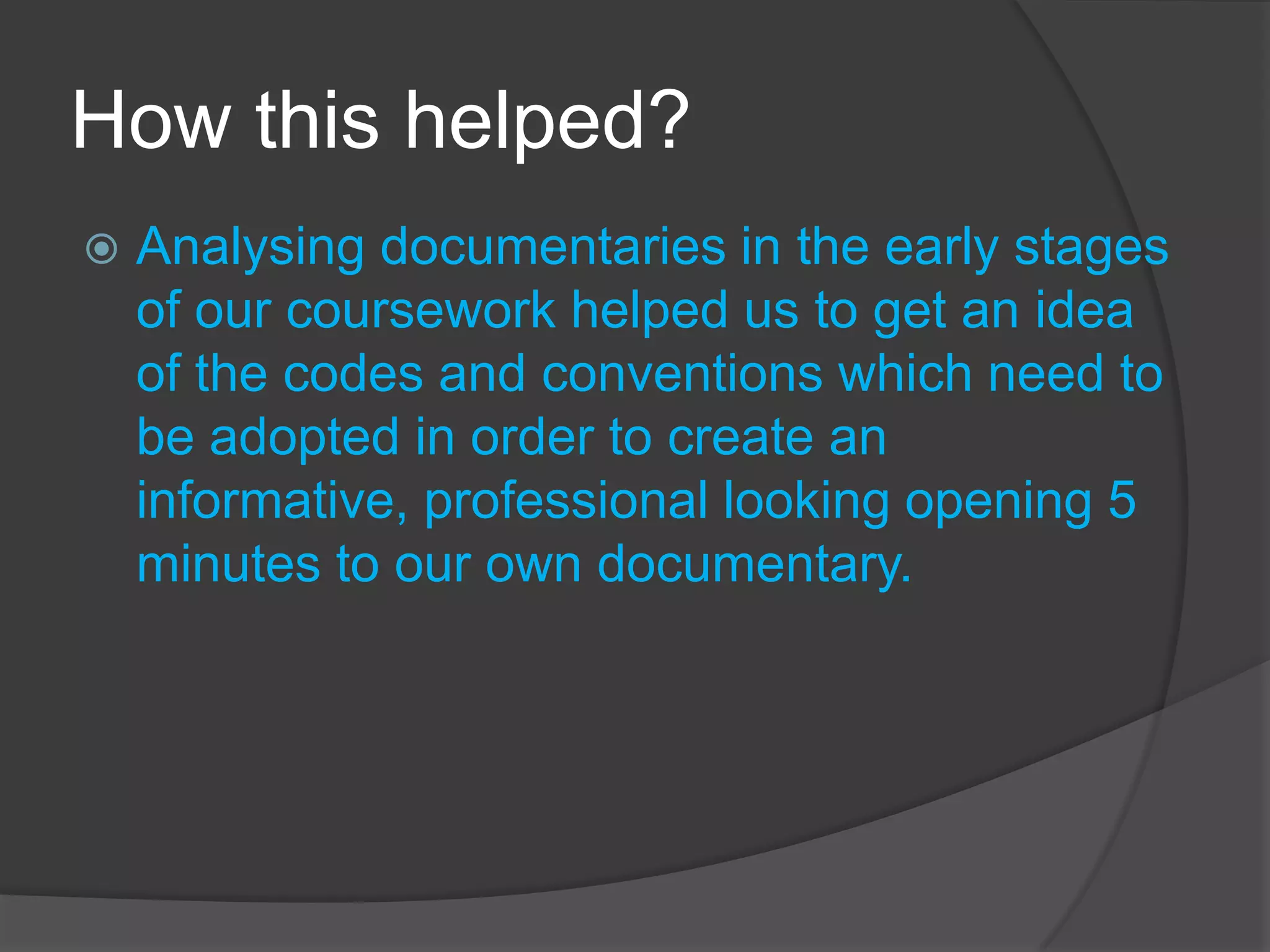 How this helped?

Analysing documentaries in the early stages of our coursework helped us to get an idea of the codes and conventions which need to be adopted in order to create an informative, professional looking opening 5 minutes to our own documentary.